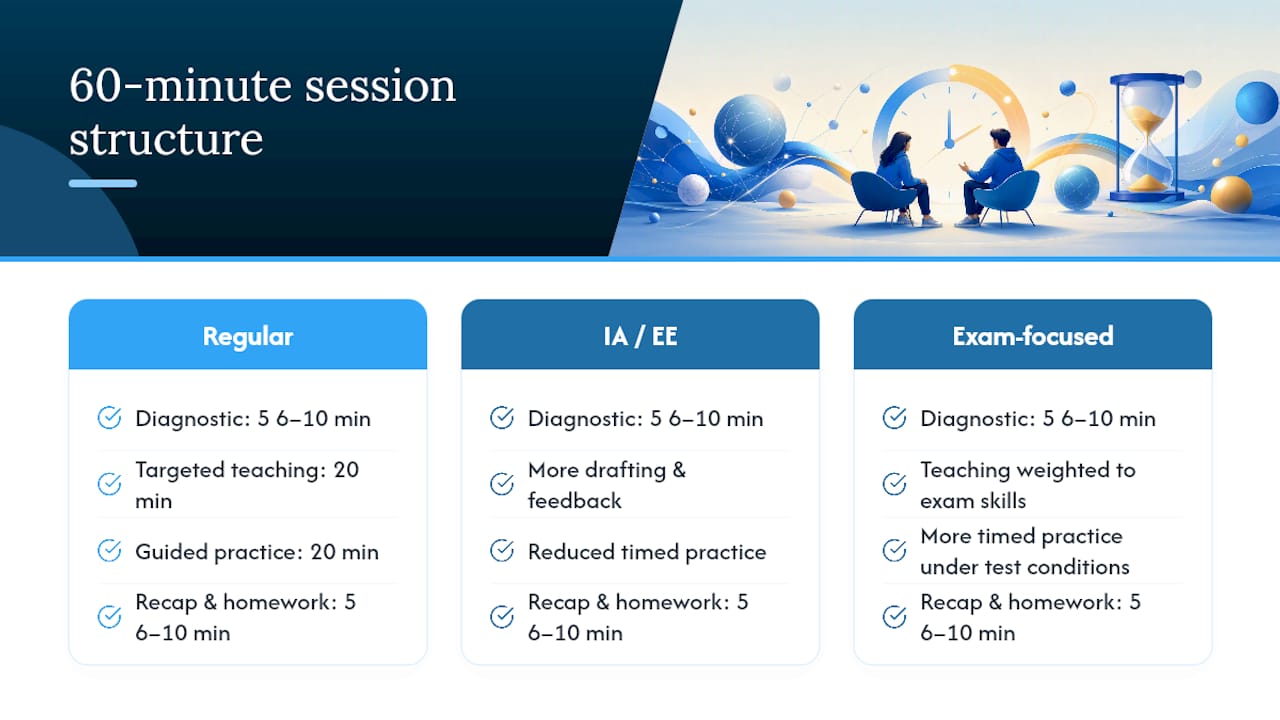 60-minute session structure

Regular

Diagnostic: 5 6–10 min

Targeted teaching: 20 min

Guided practice: 20 min

Recap & homework: 5 6–10 min

IA / EE

Diagnostic: 5 6–10 min

More drafting & feedback

Reduced timed practice

Recap & homework: 5 6–10 min

Exam-focused

Diagnostic: 5 6–10 min

Teaching weighted to exam skills

More timed practice under test conditions

Recap & homework: 5 6–10 min